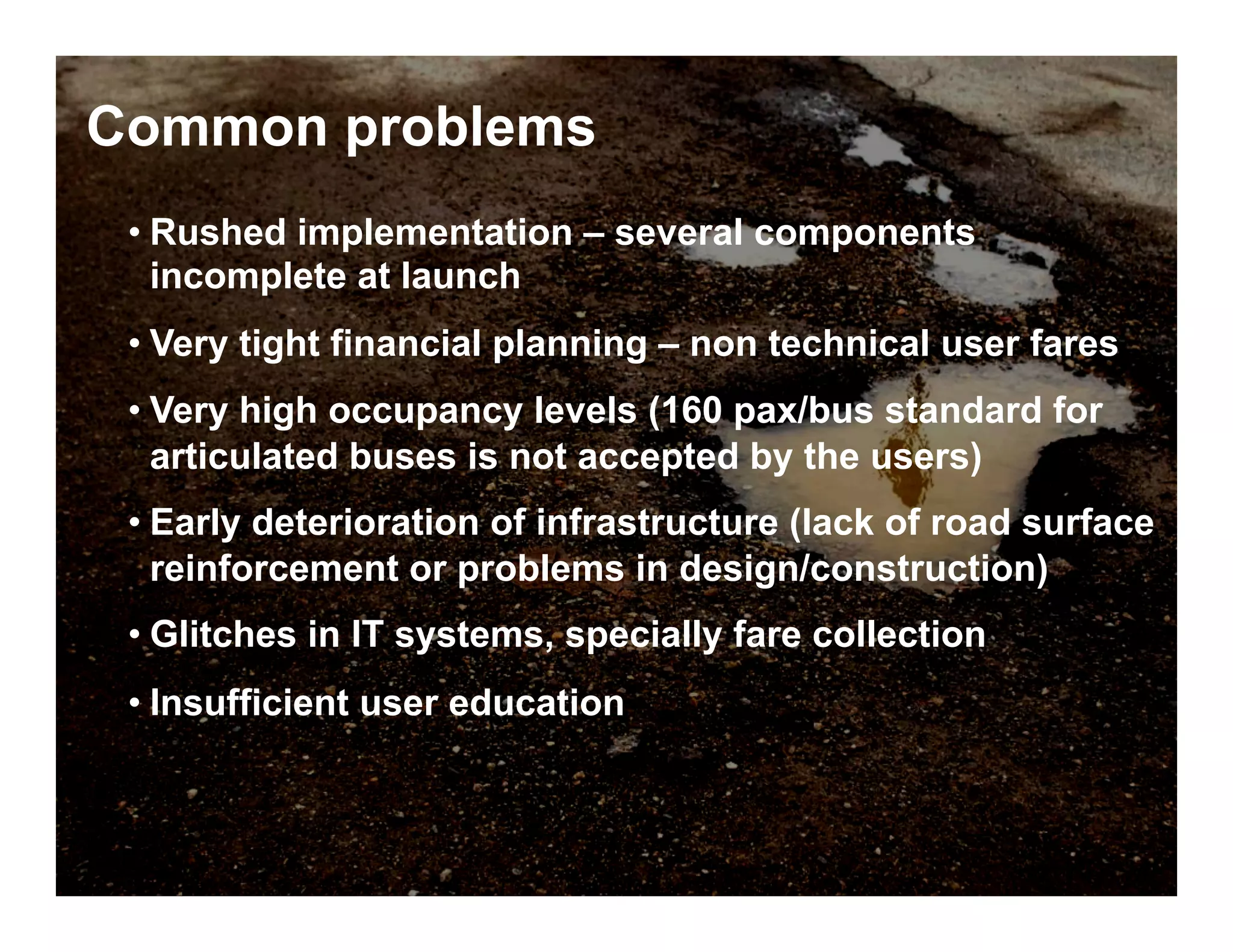 Common problems

• Rushed implementation – several components incomplete at launch

• Very tight financial planning – non technical user fares

• Very high occupancy levels (160 pax/bus standard for articulated buses is not accepted by the users)

• Early deterioration of infrastructure (lack of road surface reinforcement or problems in design/construction)

• Glitches in IT systems, specially fare collection

• Insufficient user education